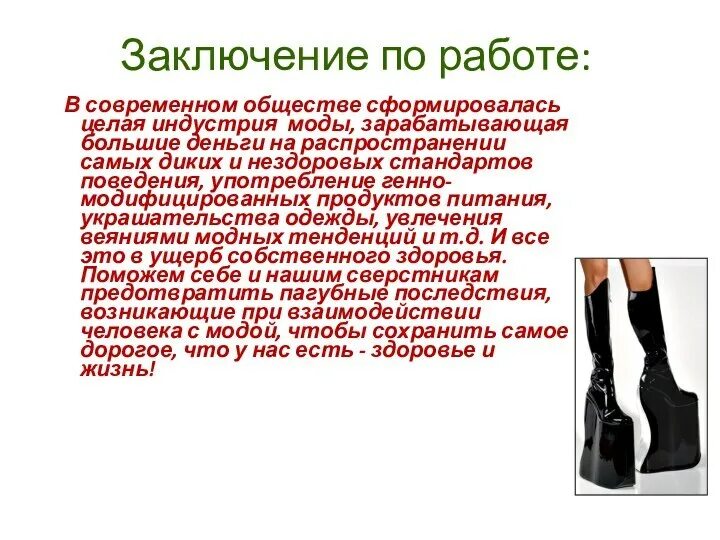 Заключение по работе:

В современном обществе сформировалась целая индустрия  моды, зарабатывающая большие деньги на распространении самых диких и нездоровых стандартов поведения, употребление генно-модифицированных продуктов питания, украшательства одежды, увлечения веяниями модных тенденций и т.д. И все это в ущерб собственного здоровья. Поможем себе и нашим сверстникам предотвратить пагубные последствия, возникающие при взаимодействии человека с модой, чтобы сохранить самое дорогое, что у нас есть - здоровье и жизнь!